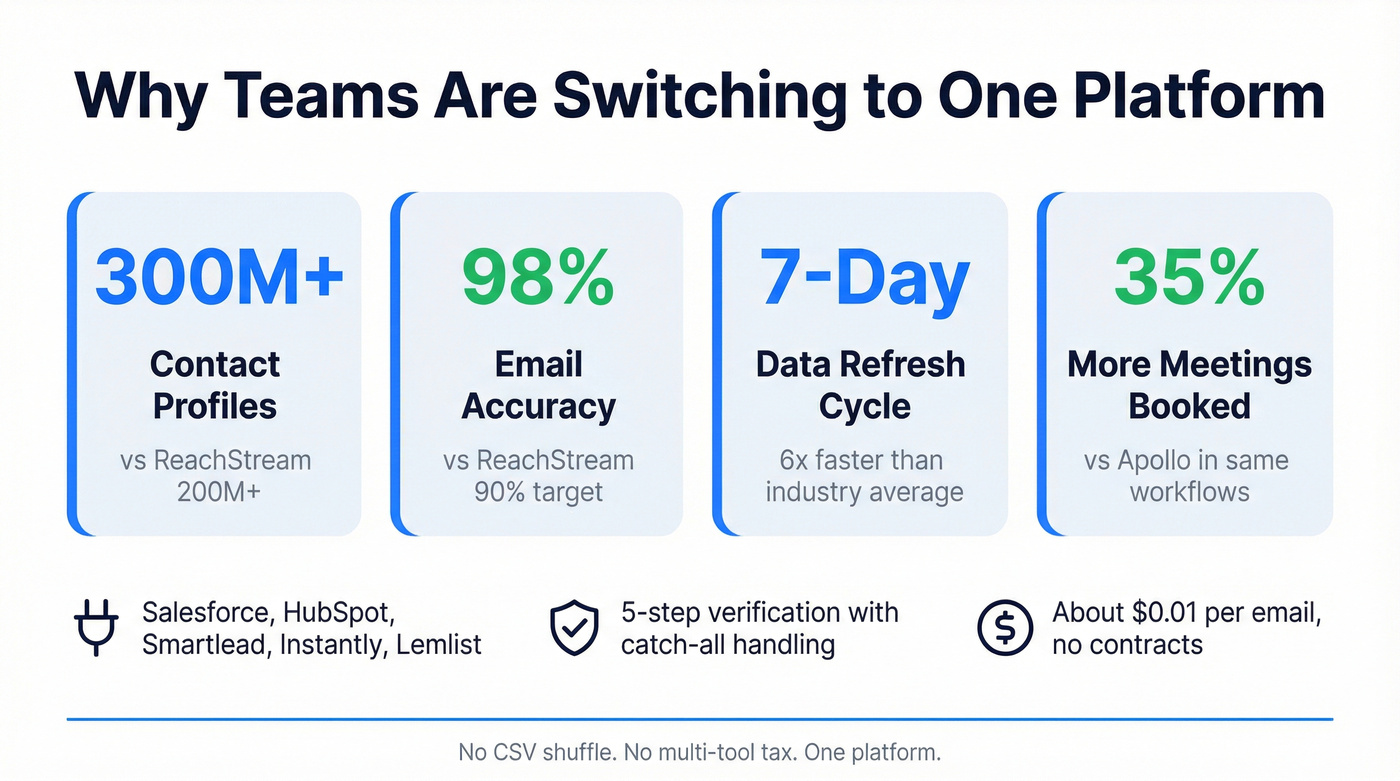 Why Teams Are Switching to One Platform

300M+
Contact Profiles
vs ReachStream 200M+

98%
Email Accuracy
vs ReachStream 90% target

7-Day
Data Refresh Cycle
6x faster than industry average

35%
More Meetings Booked
vs Apollo in same workflows

Salesforce, HubSpot, Smartlead, Instantly, Lemlist

5-step verification with catch-all handling

About \$0.01 per email, no contracts

No CSV shuffle. No multi-tool tax. One platform.